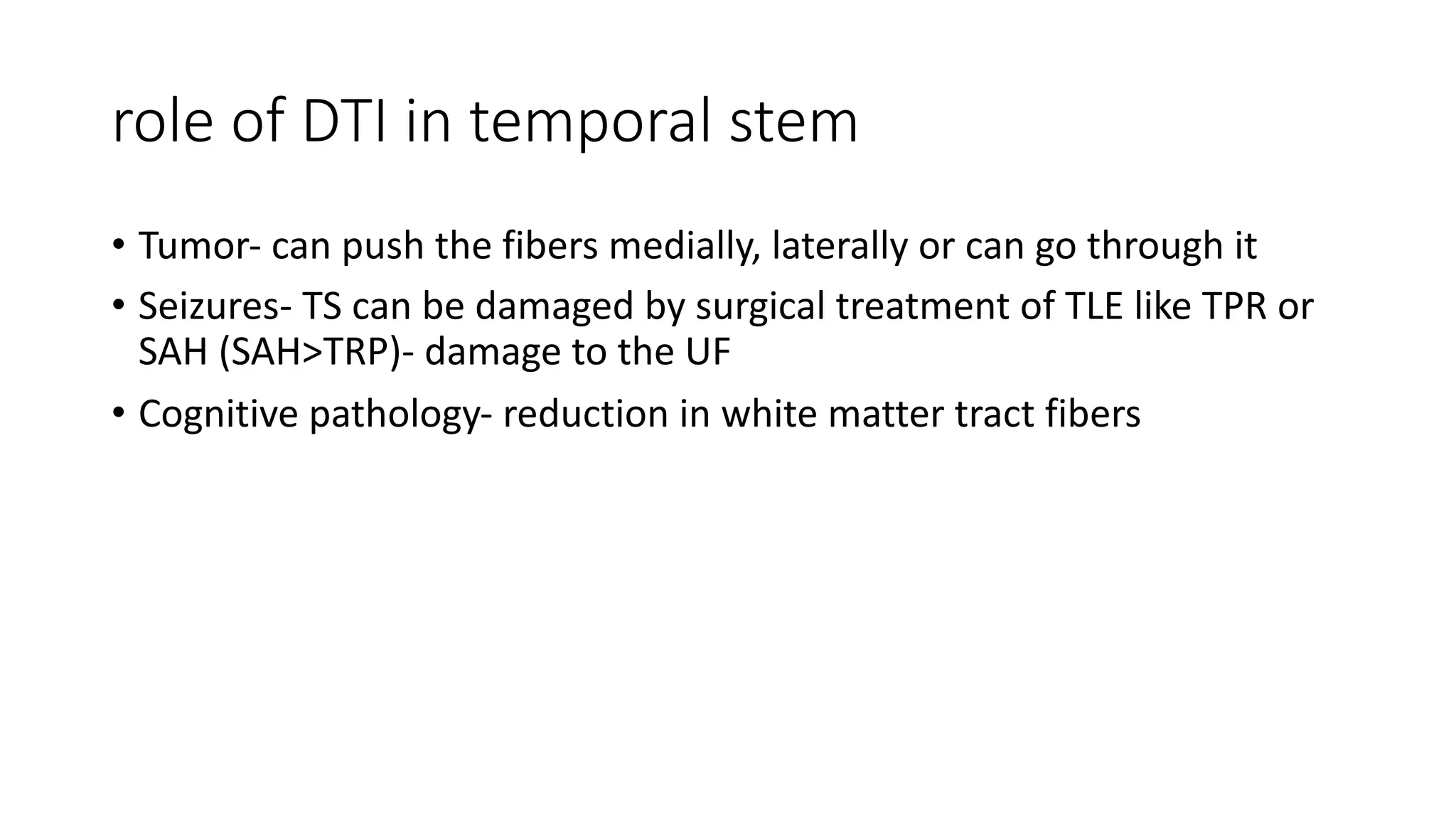 role of DTI in temporal stem

• Tumor- can push the fibers medially, laterally or can go through it
• Seizures- TS can be damaged by surgical treatment of TLE like TPR or SAH (SAH>TRP)- damage to the UF
• Cognitive pathology- reduction in white matter tract fibers